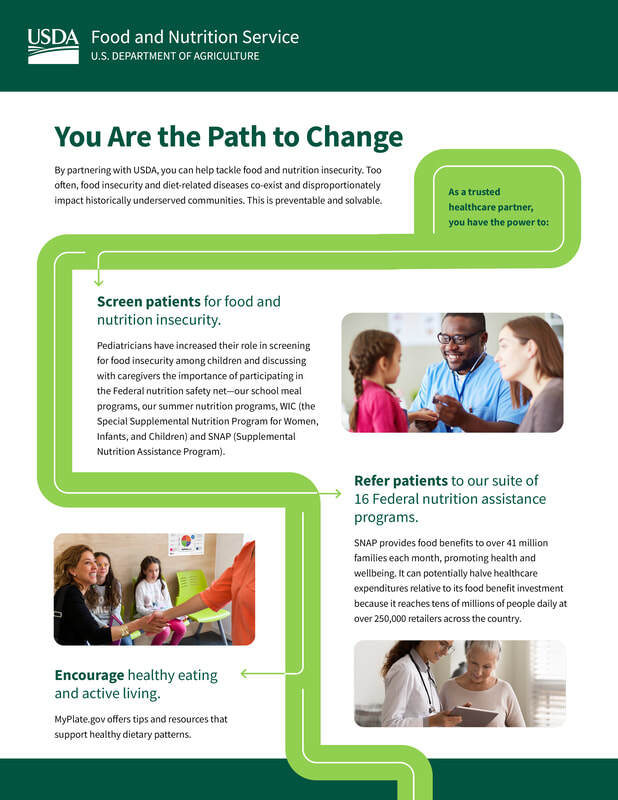 USDA Food and Nutrition Service
U.S. DEPARTMENT OF AGRICULTURE

You Are the Path to Change

By partnering with USDA, you can help tackle food and nutrition insecurity. Too often, food insecurity and diet-related diseases co-exist and disproportionately impact historically underserved communities. This is preventable and solvable.

As a trusted healthcare partner, you have the power to:

Screen patients for food and nutrition insecurity.

Pediatricians have increased their role in screening for food insecurity among children and discussing with caregivers the importance of participating in the Federal nutrition safety net—our school meal programs, our summer nutrition programs, WIC (the Special Supplemental Nutrition Program for Women, Infants, and Children) and SNAP (Supplemental Nutrition Assistance Program).

Refer patients to our suite of 16 Federal nutrition assistance programs.

SNAP provides food benefits to over 41 million families each month, promoting health and wellbeing. It can potentially halve healthcare expenditures relative to its food benefit investment because it reaches tens of millions of people daily at over 250,000 retailers across the country.

Encourage healthy eating and active living.

MyPlate.gov offers tips and resources that support healthy dietary patterns.